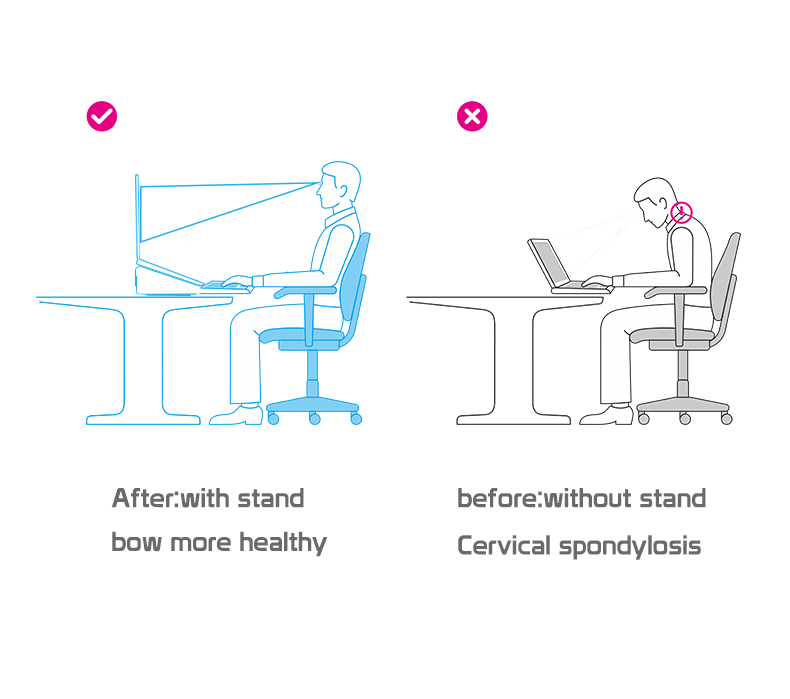 After:with stand
bow more healthy

before:without stand
Cervical spondylosis